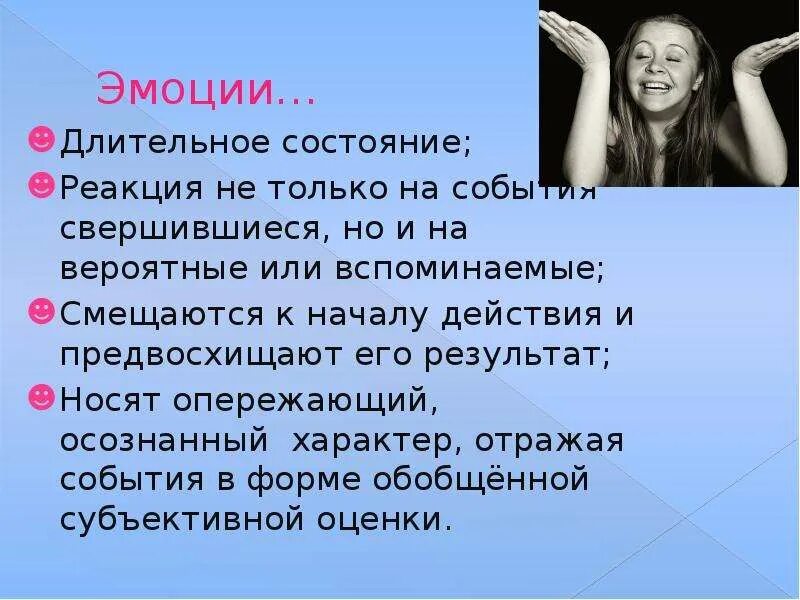 Эмоции…

Длительное состояние;

Реакция не только на события свершившиеся, но и на вероятные или вспоминаемые;

Смещаются к началу действия и предвосхищают его результат;

Носят опережающий, осознанный характер, отражая события в форме обобщённой субъективной оценки.